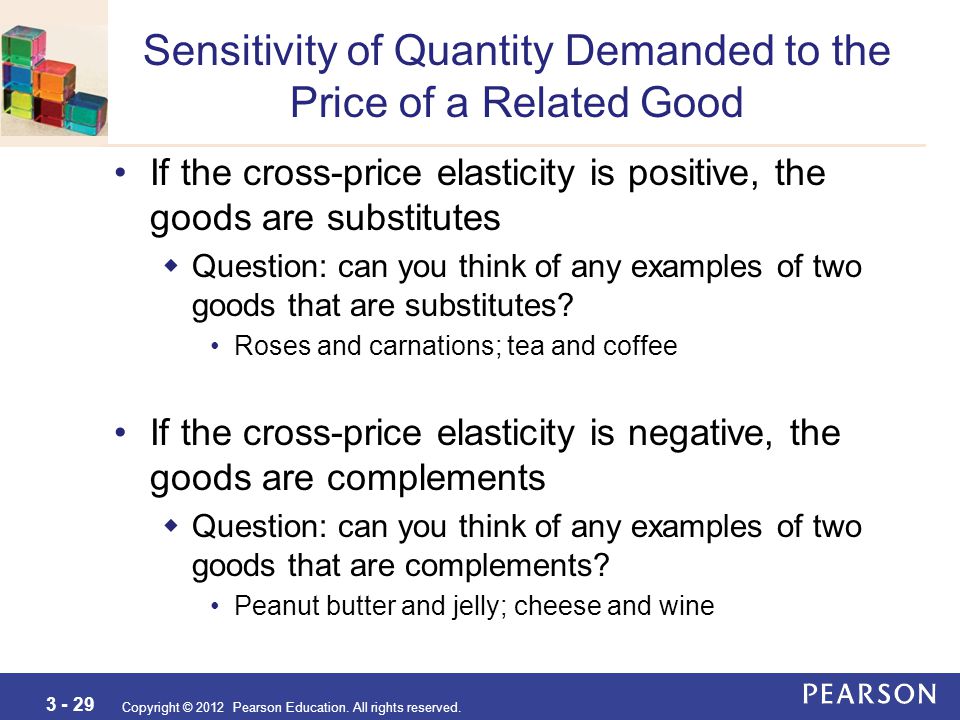 Sensitivity of Quantity Demanded to the Price of a Related Good

• If the cross-price elasticity is positive, the goods are substitutes

◆ Question: can you think of any examples of two goods that are substitutes?

• Roses and carnations; tea and coffee

• If the cross-price elasticity is negative, the goods are complements

◆ Question: can you think of any examples of two goods that are complements?

• Peanut butter and jelly; cheese and wine

3 - 29 Copyright © 2012 Pearson Education. All rights reserved.

PEARSON